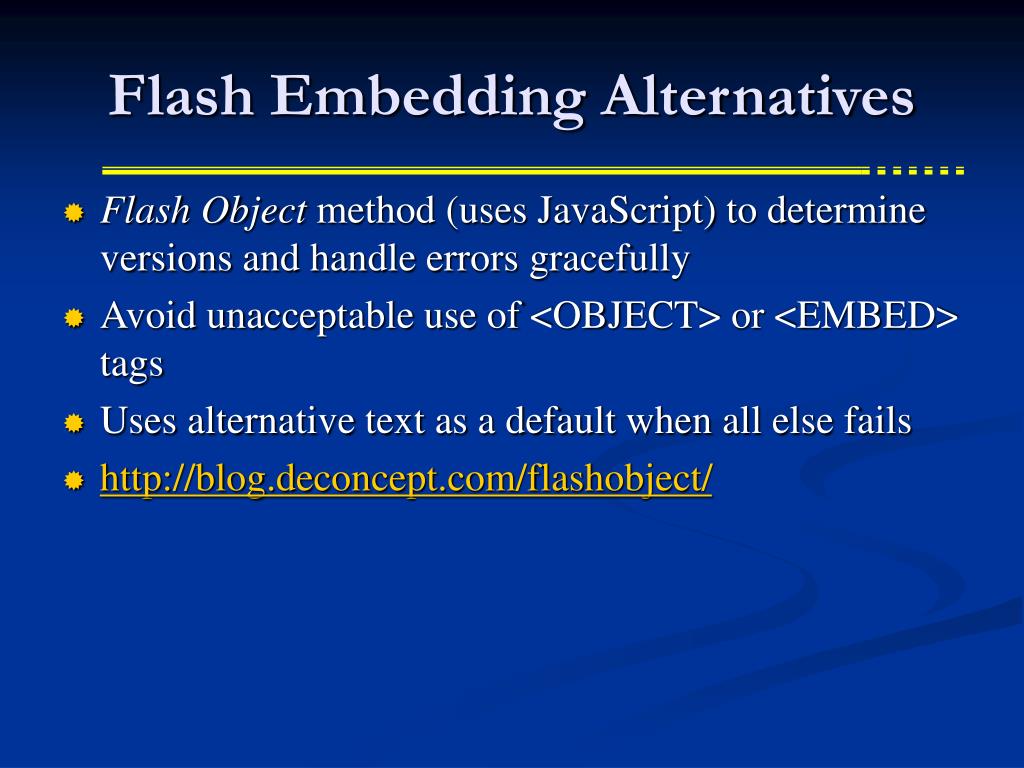 Flash Embedding Alternatives

Flash Object method (uses JavaScript) to determine versions and handle errors gracefully

Avoid unacceptable use of <OBJECT> or <EMBED> tags

Uses alternative text as a default when all else fails

http://blog.deconcept.com/flashobject/